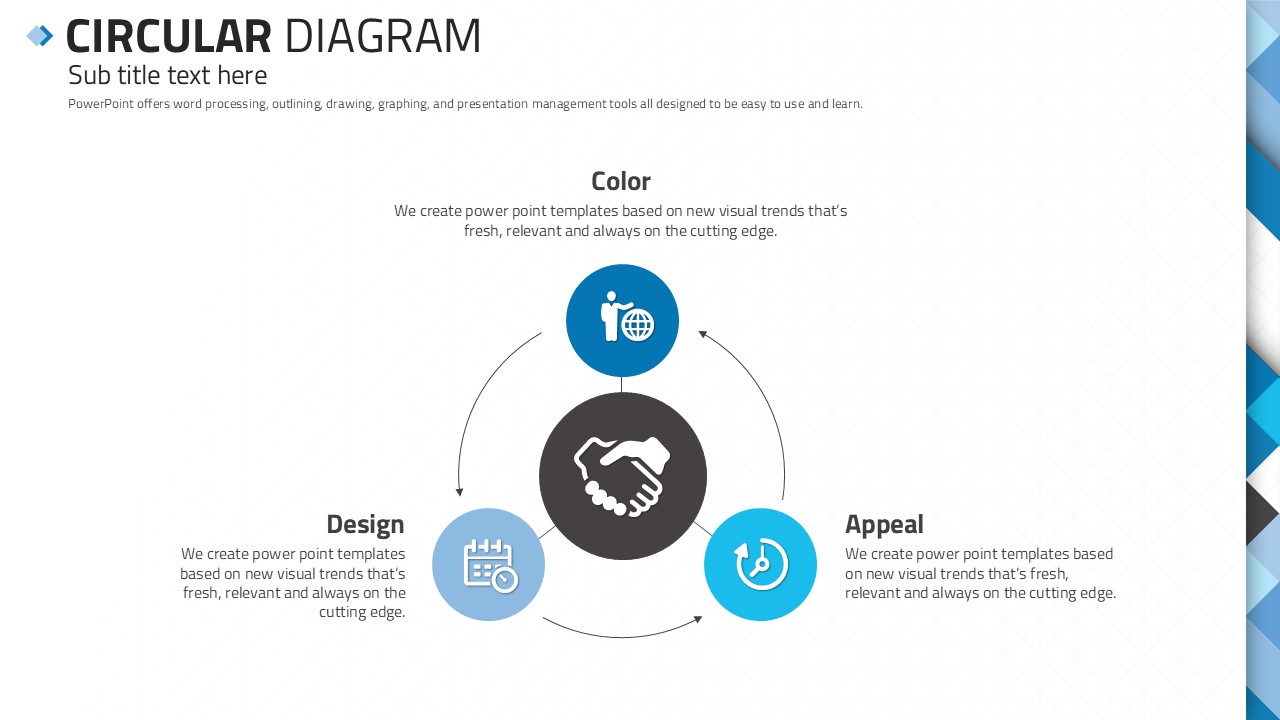 CIRCULAR DIAGRAM
Sub title text here
PowerPoint offers word processing, outlining, drawing, graphing, and presentation management tools all designed to be easy to use and learn.

Color
We create power point templates based on new visual trends that's fresh, relevant and always on the cutting edge.

Design
We create power point templates based on new visual trends that's fresh, relevant and always on the cutting edge.

Appeal
We create power point templates based on new visual trends that's fresh, relevant and always on the cutting edge.